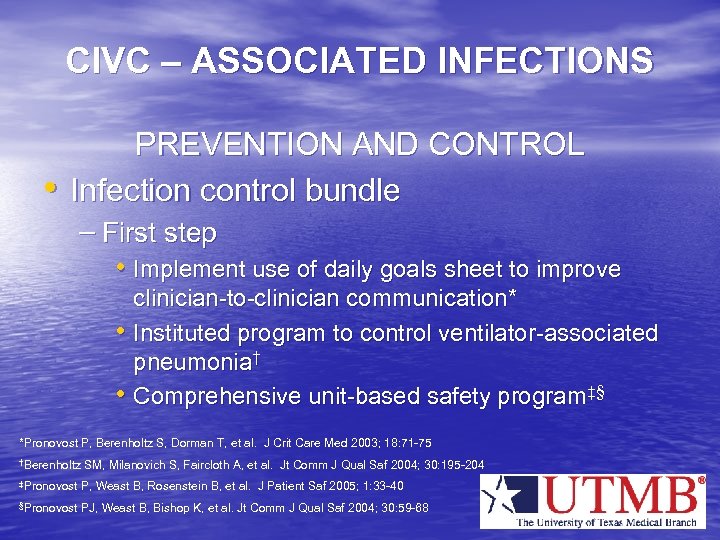 CIVC – ASSOCIATED INFECTIONS

PREVENTION AND CONTROL

• Infection control bundle
– First step
• Implement use of daily goals sheet to improve clinician-to-clinician communication*
• Instituted program to control ventilator-associated pneumonia†
• Comprehensive unit-based safety program‡§

*Pronovost P, Berenholtz S, Dorman T, et al. J Crit Care Med 2003; 18:71-75
†Berenholtz SM, Milanovich S, Faircloth A, et al. Jt Comm J Qual Saf 2004; 30:195-204
‡Pronovost P, Weast B, Rosenstein B, et al. J Patient Saf 2005; 1:33-40
§Pronovost PJ, Weast B, Bishop K, et al. Jt Comm J Qual Saf 2004; 30:59-68

UTMB®
The University of Texas Medical Branch